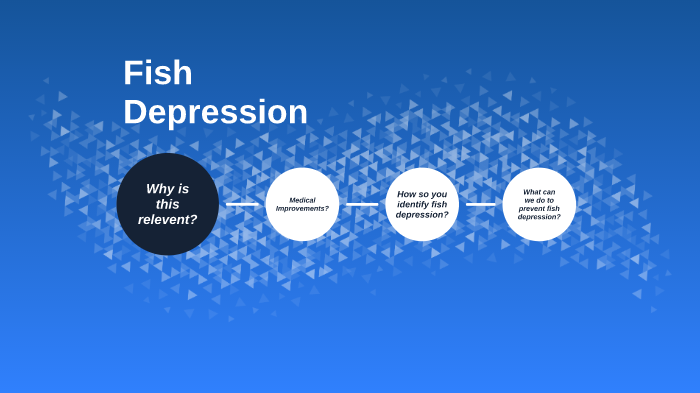 Fish Depression

Why is this relevent?

Medical Improvements?

How so you identify fish depression?

What can we do to prevent fish depression?